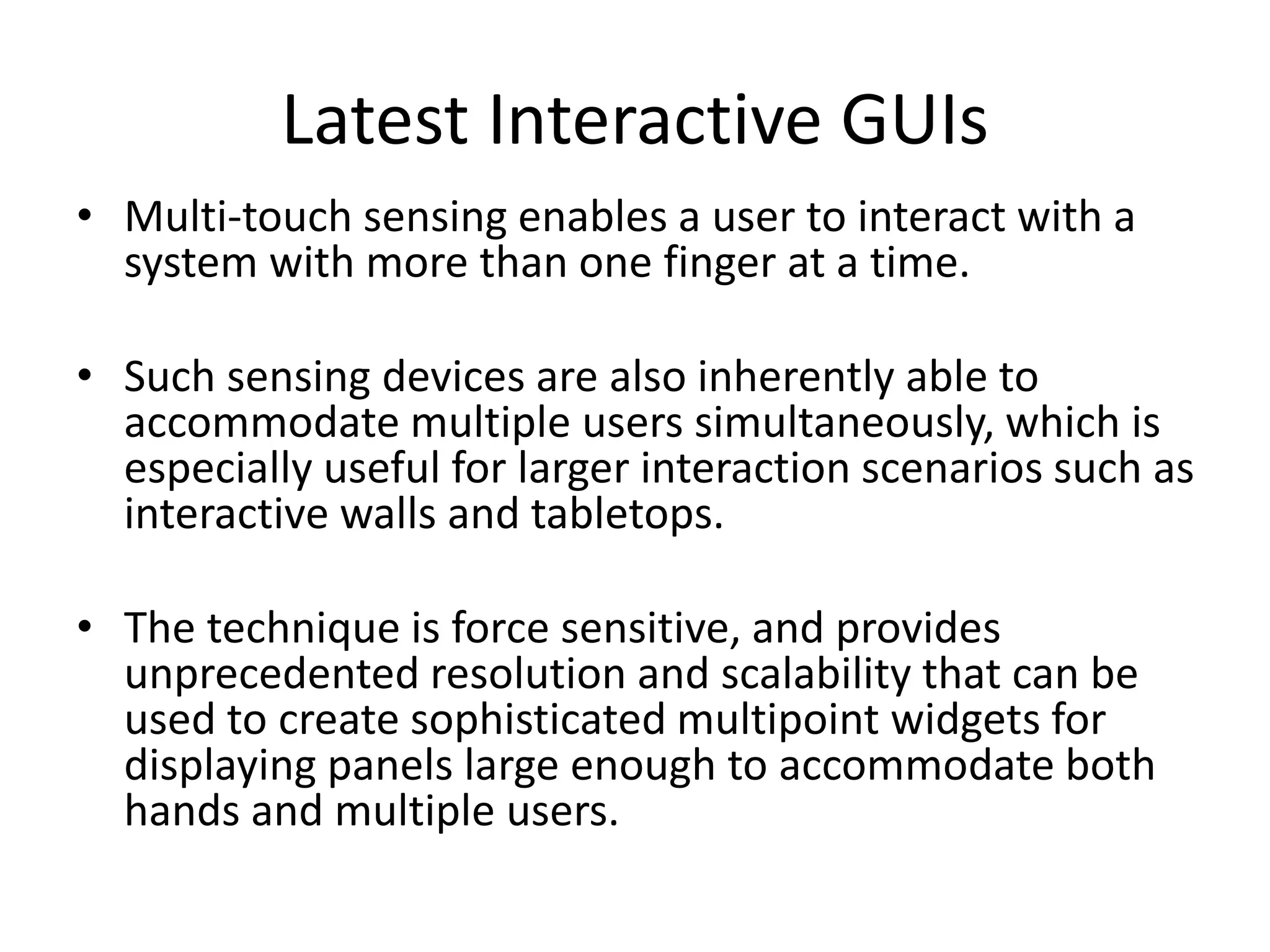 Latest Interactive GUIs

• Multi-touch sensing enables a user to interact with a system with more than one finger at a time.

• Such sensing devices are also inherently able to accommodate multiple users simultaneously, which is especially useful for larger interaction scenarios such as interactive walls and tabletops.

• The technique is force sensitive, and provides unprecedented resolution and scalability that can be used to create sophisticated multipoint widgets for displaying panels large enough to accommodate both hands and multiple users.